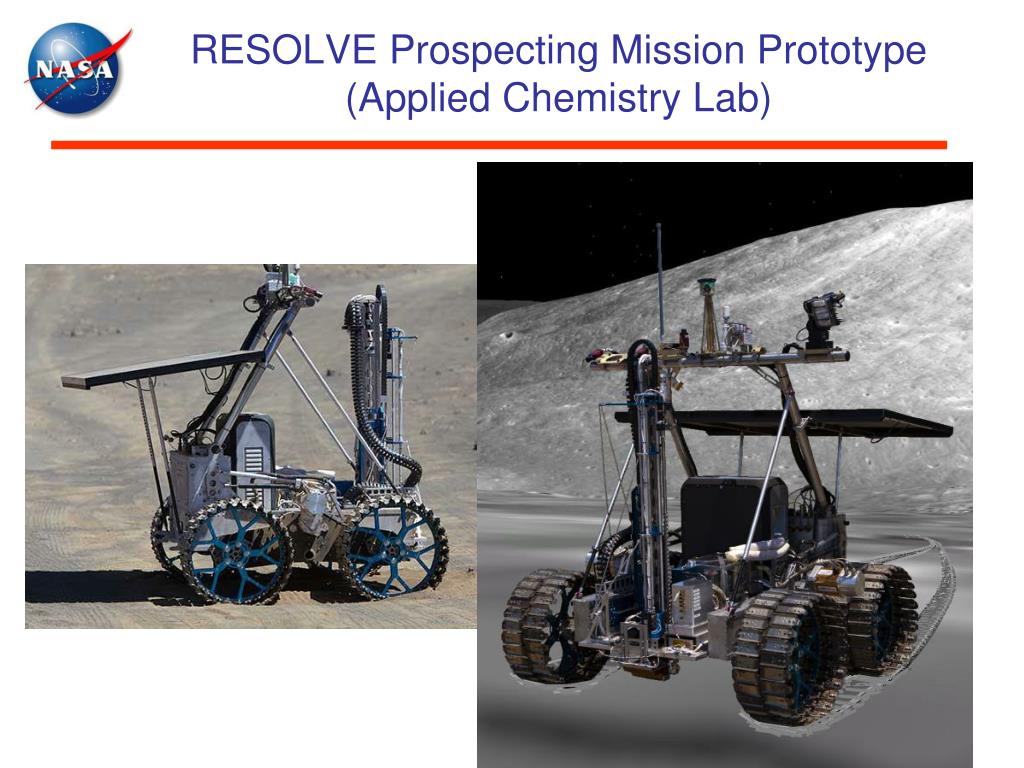 NASA

RESOLVE Prospecting Mission Prototype (Applied Chemistry Lab)